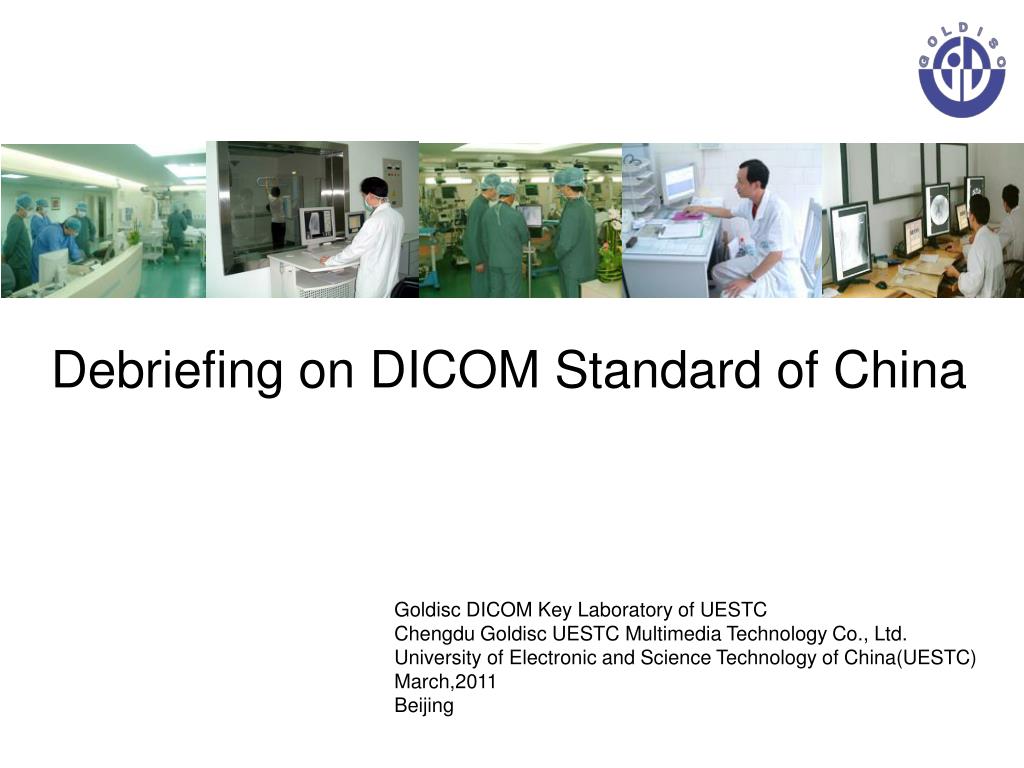 GOLDISC

Debriefing on DICOM Standard of China

Goldisc DICOM Key Laboratory of UESTC
Chengdu Goldisc UESTC Multimedia Technology Co., Ltd.
University of Electronic and Science Technology of China(UESTC)
March,2011
Beijing